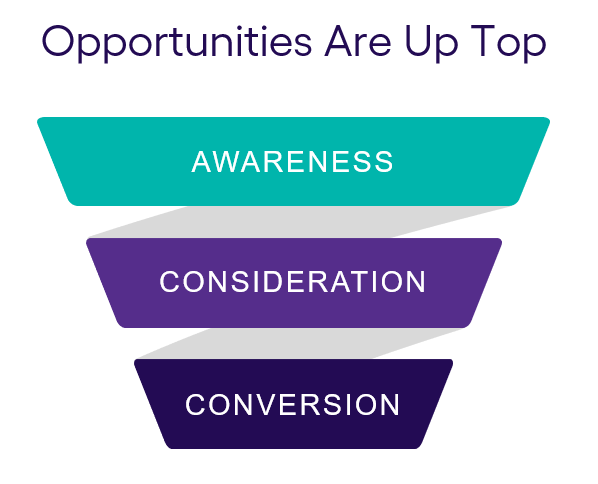 Opportunities Are Up Top

AWARENESS

CONSIDERATION

CONVERSION